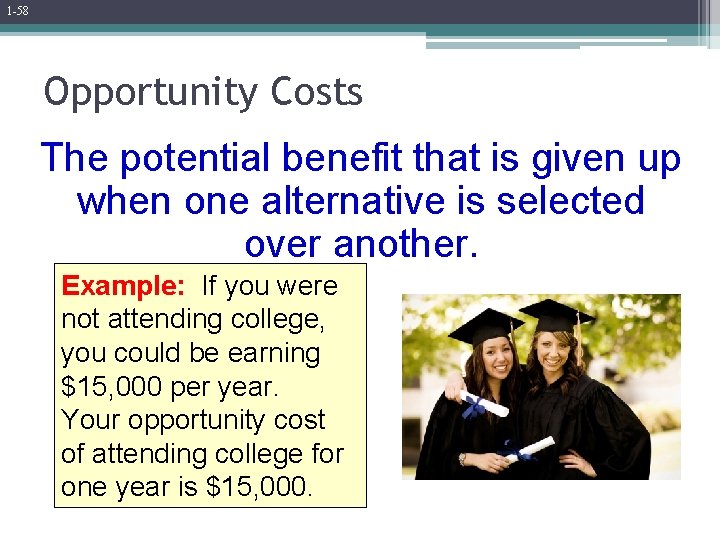 1-58

Opportunity Costs

The potential benefit that is given up when one alternative is selected over another.

Example: If you were not attending college, you could be earning \$15,000 per year. Your opportunity cost of attending college for one year is \$15,000.